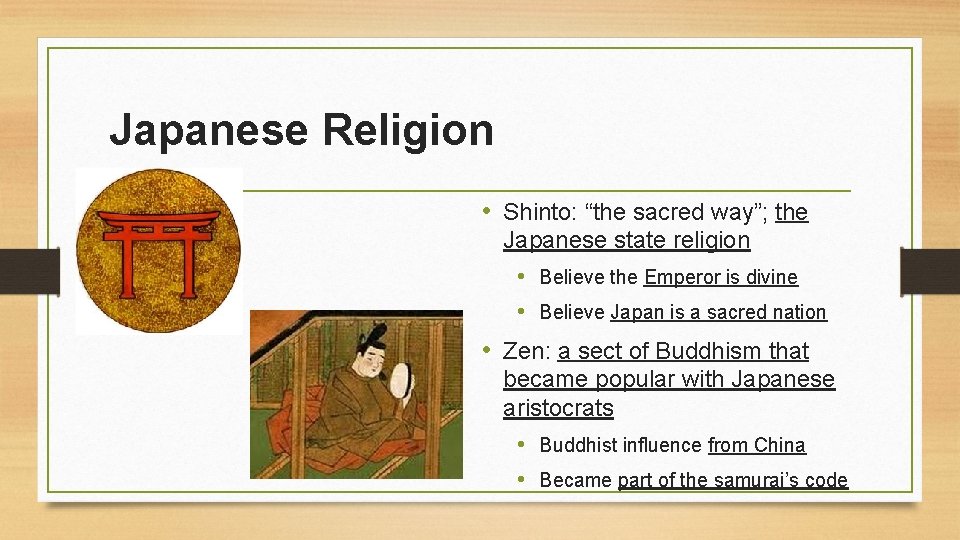 Japanese Religion

• Shinto: “the sacred way”; the Japanese state religion

• Believe the Emperor is divine

• Believe Japan is a sacred nation

• Zen: a sect of Buddhism that became popular with Japanese aristocrats

• Buddhist influence from China

• Became part of the samurai’s code